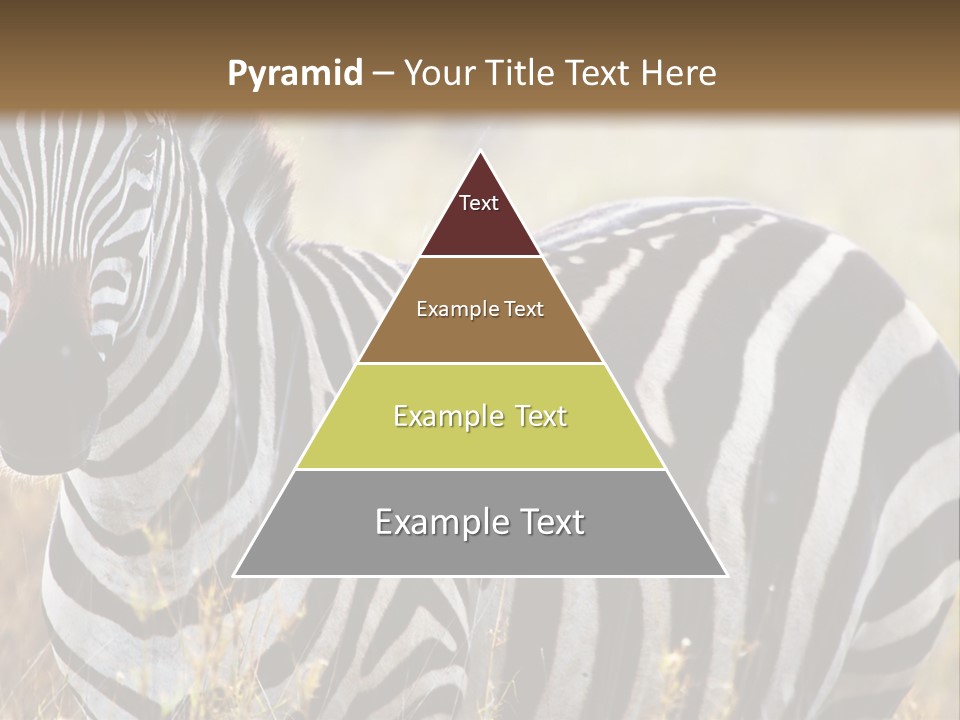 Pyramid – Your Title Text Here

Text

Example Text

Example Text

Example Text